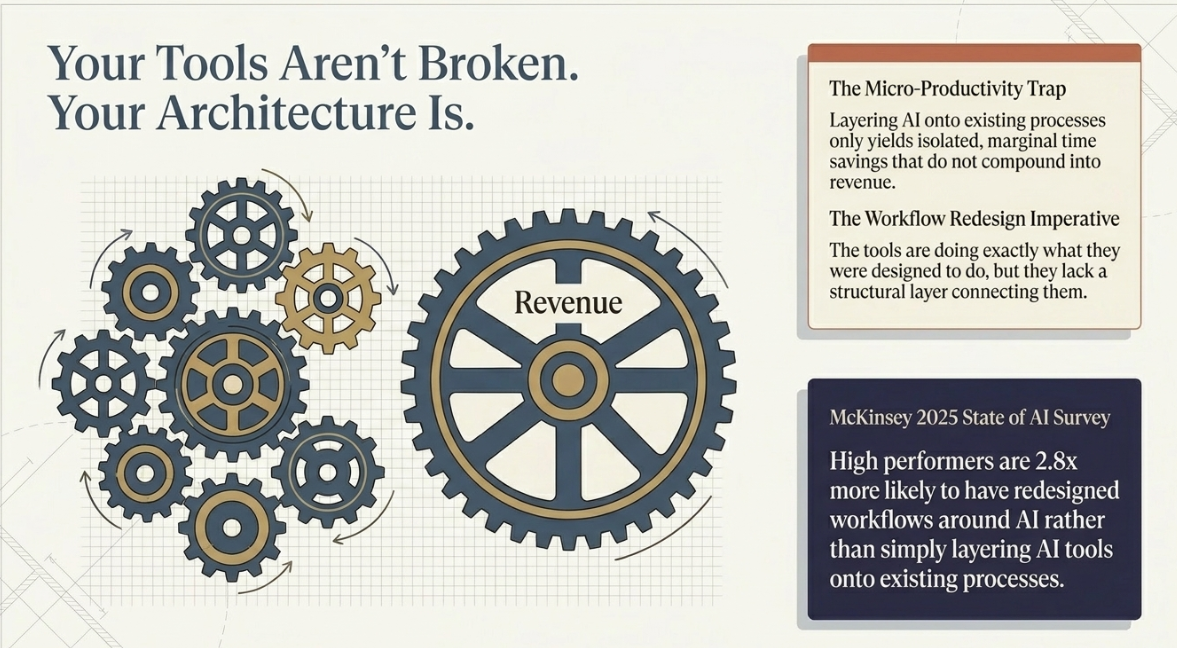 Your Tools Aren't Broken. Your Architecture Is.

Revenue

The Micro-Productivity Trap

Layering AI onto existing processes only yields isolated, marginal time savings that do not compound into revenue.

The Workflow Redesign Imperative

The tools are doing exactly what they were designed to do, but they lack a structural layer connecting them.

McKinsey 2025 State of AI Survey

High performers are 2.8x more likely to have redesigned workflows around AI rather than simply layering AI tools onto existing processes.